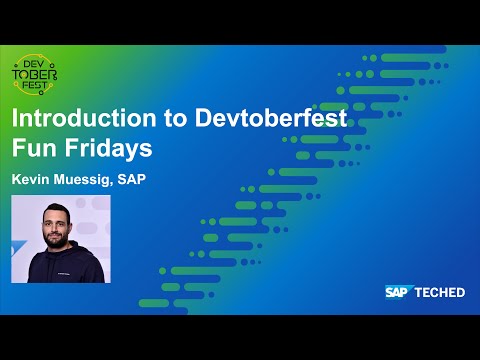 DEV
TOBER
FEST

Introduction to Devtoberfest Fun Fridays

Kevin Muessig, SAP

SAP TECHED